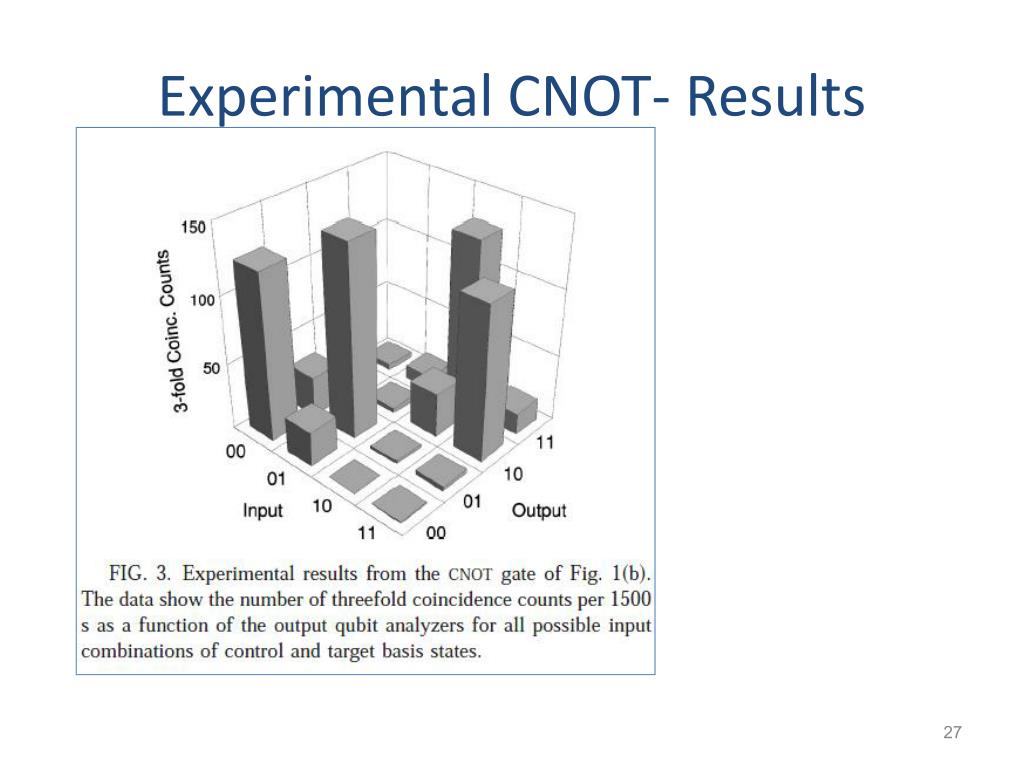 Experimental CNOT- Results

3-fold Coinc. Counts
150
100
50
00
01
10
11
Input
00
01
10
11
Output

FIG. 3. Experimental results from the CNOT gate of Fig. 1(b). The data show the number of threefold coincidence counts per 1500 s as a function of the output qubit analyzers for all possible input combinations of control and target basis states.

27